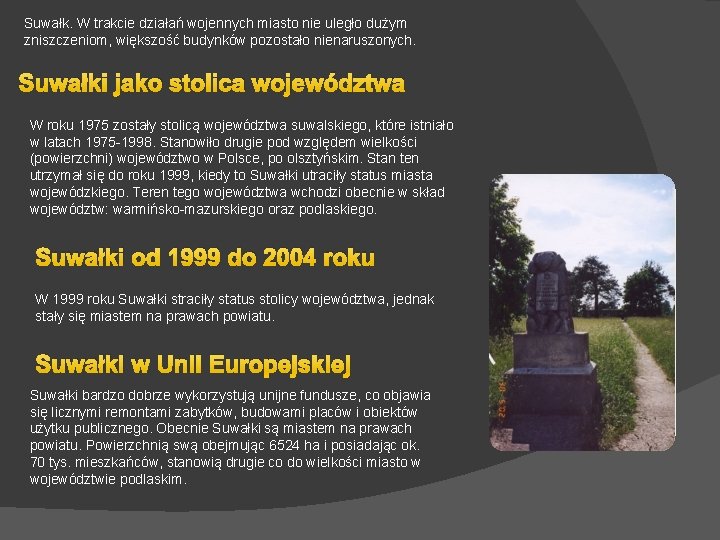 Suwałk. W trakcie działań wojennych miasto nie uległo dużym zniszczeniom, większość budynków pozostało nienaruszonych.

Suwałki jako stolica województwa

W roku 1975 zostały stolicą województwa suwalskiego, które istniało w latach 1975-1998. Stanowiło drugie pod względem wielkości (powierzchni) województwo w Polsce, po olsztyńskim. Stan ten utrzymał się do roku 1999, kiedy to Suwałki utraciły status miasta wojewódzkiego. Teren tego województwa wchodzi obecnie w skład województw: warmińsko-mazurskiego oraz podlaskiego.

Suwałki od 1999 do 2004 roku

W 1999 roku Suwałki straciły status stolicy województwa, jednak stały się miastem na prawach powiatu.

Suwałki w Unii Europejskiej

Suwałki bardzo dobrze wykorzystują unijne fundusze, co objawia się licznymi remontami zabytków, budowami placów i obiektów użytku publicznego. Obecnie Suwałki są miastem na prawach powiatu. Powierzchnią swą obejmując 6524 ha i posiadając ok. 70 tys. mieszkańców, stanowią drugie co do wielkości miasto w województwie podlaskim.